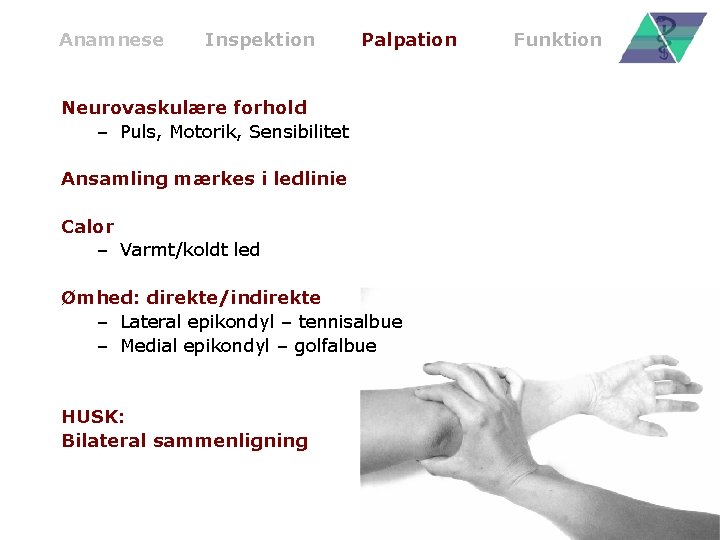 Anamnese Inspektion Palpation Funktion

Neurovaskulære forhold
– Puls, Motorik, Sensibilitet

Ansamling mærkes i ledlinie

Calor
– Varmt/koldt led

Ømhed: direkte/indirekte
– Lateral epikondyl – tennisalbue
– Medial epikondyl – golfalbue

HUSK:
Bilateral sammenligning